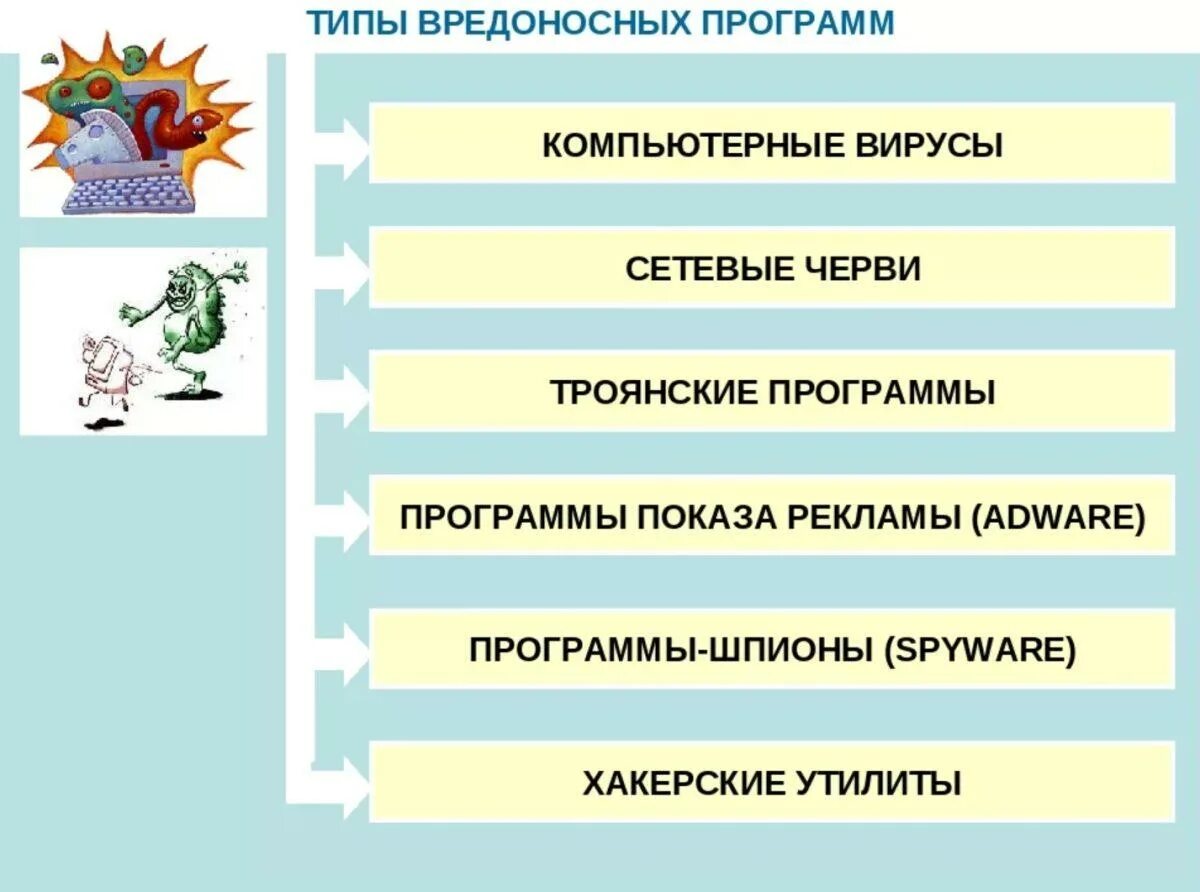 ТИПЫ ВРЕДОНОСНЫХ ПРОГРАММ

КОМПЬЮТЕРНЫЕ ВИРУСЫ

СЕТЕВЫЕ ЧЕРВИ

ТРОЯНСКИЕ ПРОГРАММЫ

ПРОГРАММЫ ПОКАЗА РЕКЛАМЫ (ADWARE)

ПРОГРАММЫ-ШПИОНЫ (SPYWARE)

ХАКЕРСКИЕ УТИЛИТЫ